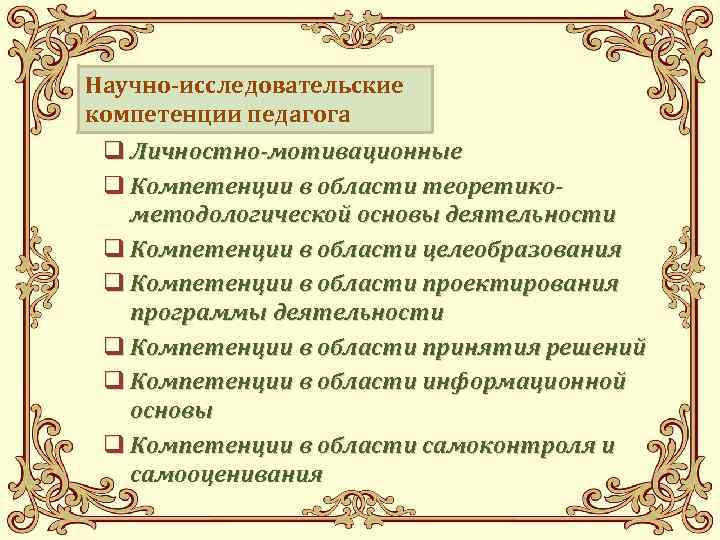 Научно-исследовательские компетенции педагога

❑ Личностно-мотивационные
❑ Компетенции в области теоретико-методологической основы деятельности
❑ Компетенции в области целеобразования
❑ Компетенции в области проектирования программы деятельности
❑ Компетенции в области принятия решений
❑ Компетенции в области информационной основы
❑ Компетенции в области самоконтроля и самооценивания